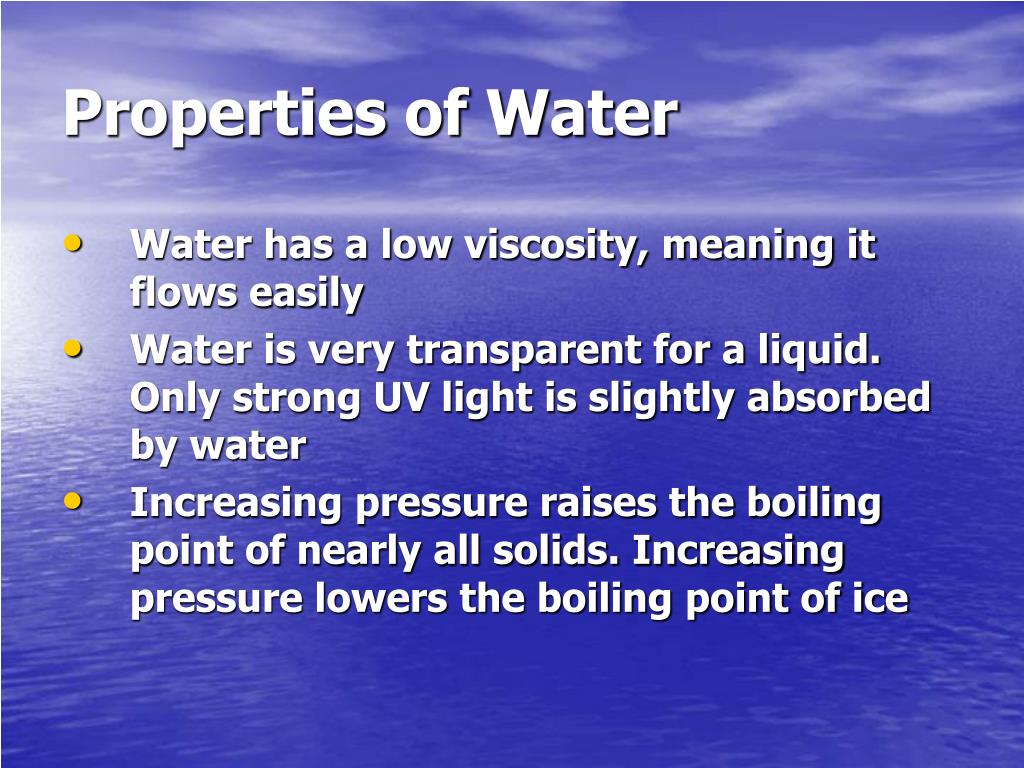 Properties of Water

• Water has a low viscosity, meaning it flows easily
• Water is very transparent for a liquid. Only strong UV light is slightly absorbed by water
• Increasing pressure raises the boiling point of nearly all solids. Increasing pressure lowers the boiling point of ice